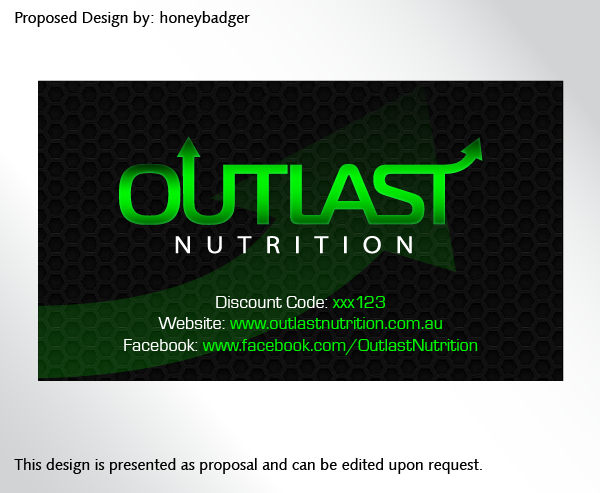 Proposed Design by: honeybadger

OUTLAST
NUTRITION

Discount Code: xxx123
Website: www.outlastnutrition.com.au
Facebook: www.facebook.com/OutlastNutrition

This design is presented as proposal and can be edited upon request.